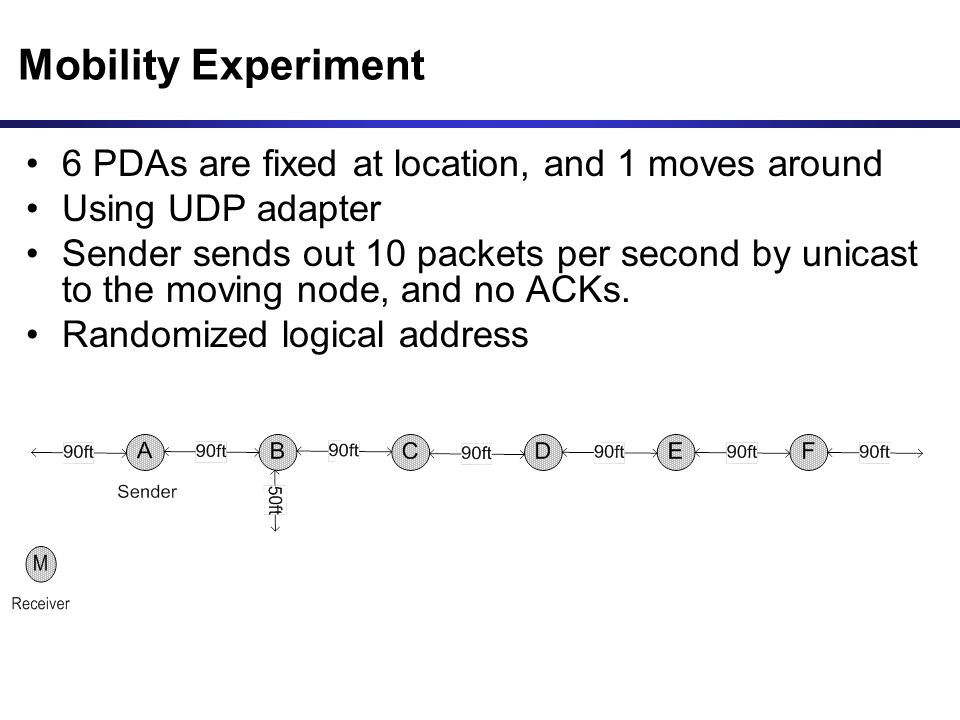 Mobility Experiment

• 6 PDAs are fixed at location, and 1 moves around
• Using UDP adapter
• Sender sends out 10 packets per second by unicast to the moving node, and no ACKs.
• Randomized logical address

90ft A 90ft B 90ft C 90ft D 90ft E 90ft F 90ft

Sender

50ft

M

Receiver